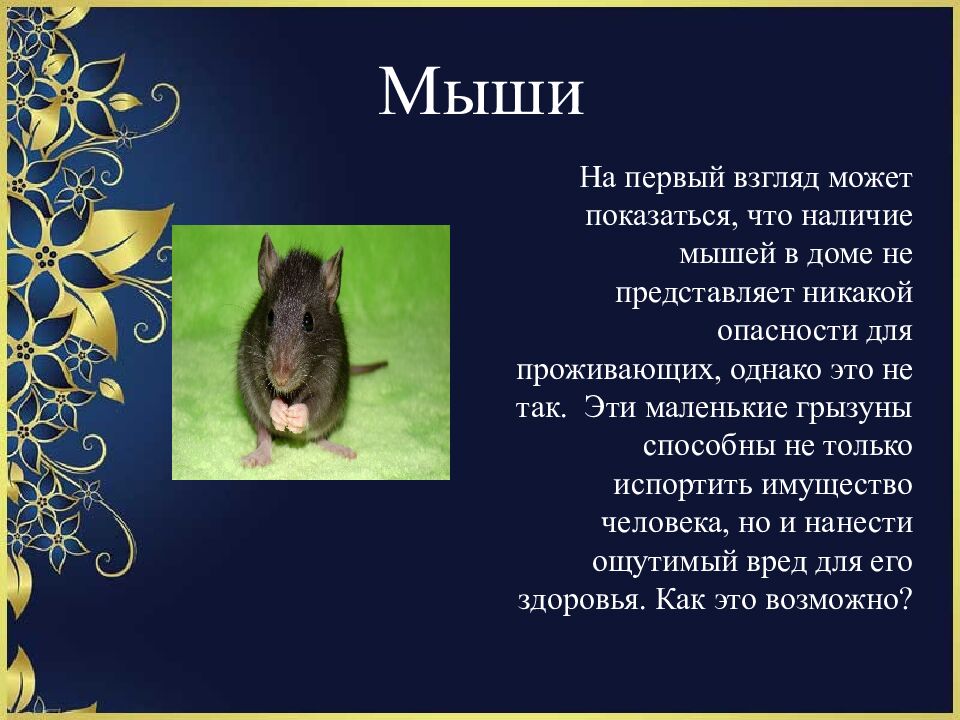 Мыши

На первый взгляд может показаться, что наличие мышей в доме не представляет никакой опасности для проживающих, однако это не так. Эти маленькие грызуны способны не только испортить имущество человека, но и нанести ощутимый вред для его здоровья. Как это возможно?